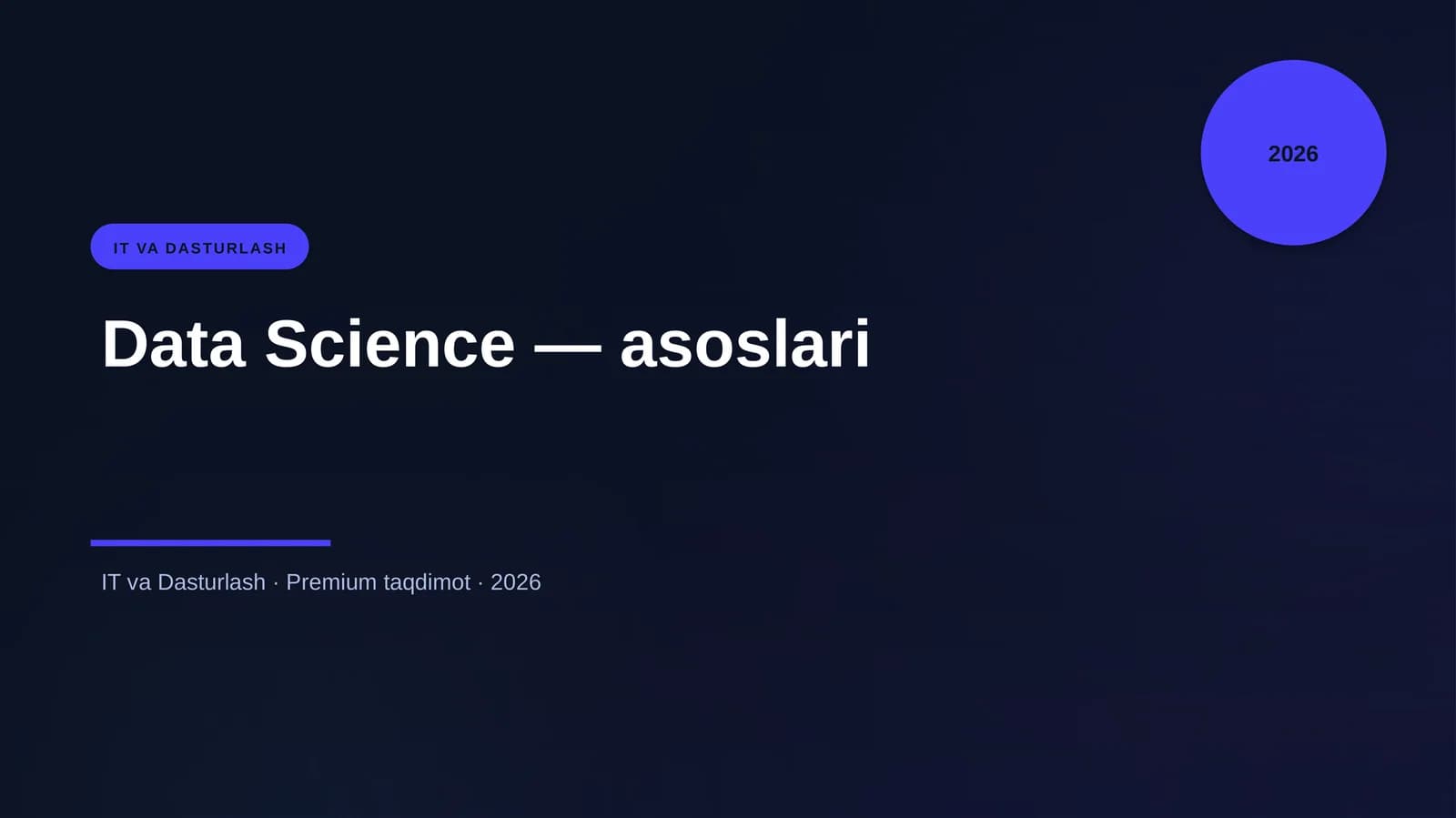 2026

IT VA DASTURLASH

Data Science — asoslari

IT va Dasturlash · Premium taqdimot · 2026